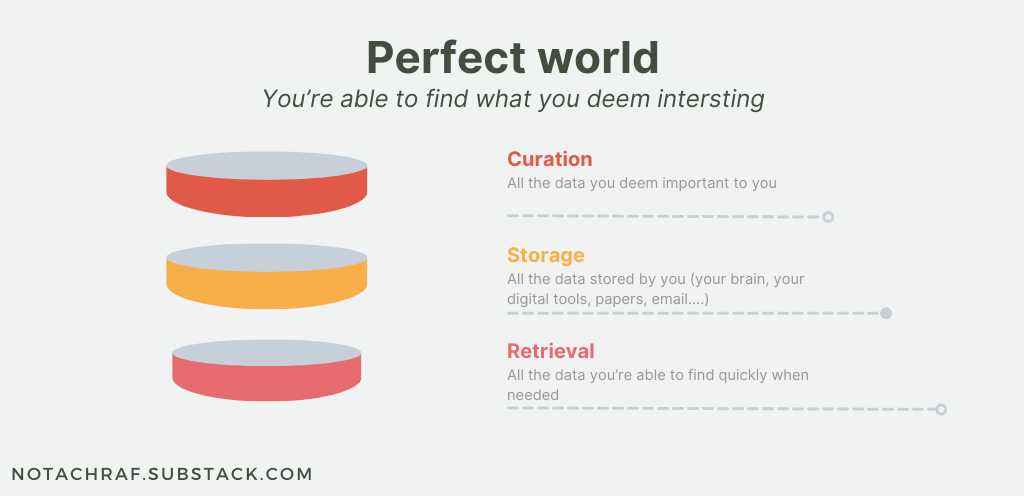 Perfect world

You're able to find what you deem intersting

Curation
All the data you deem important to you

Storage
All the data stored by you (your brain, your digital tools, papers, email....)

Retrieval
All the data you're able to find quickly when needed

NOTACHRAF.SUBSTACK.COM